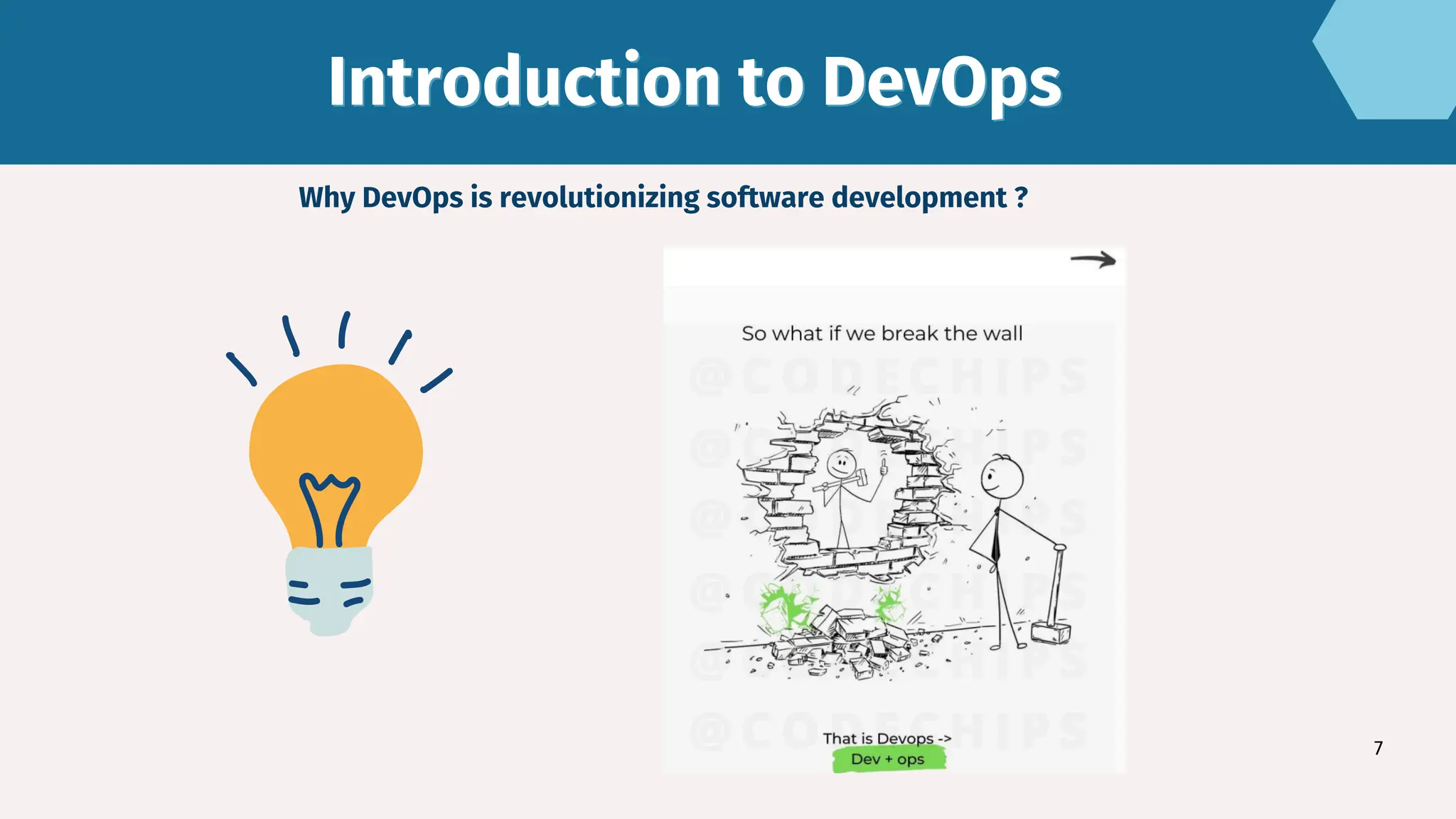 Introduction to DevOps

Why DevOps is revolutionizing software development ?

So what if we break the wall

@CODECHIPS

That is Devops ->
Dev + ops

7